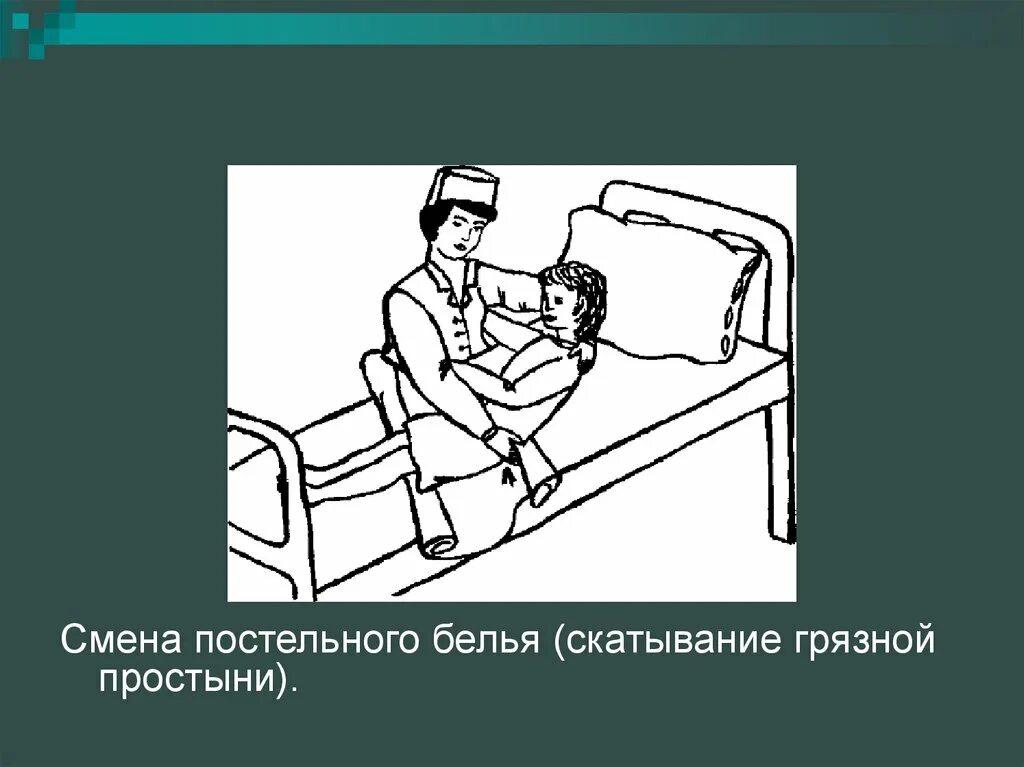 Смена постельного белья (скатывание грязной простыни).